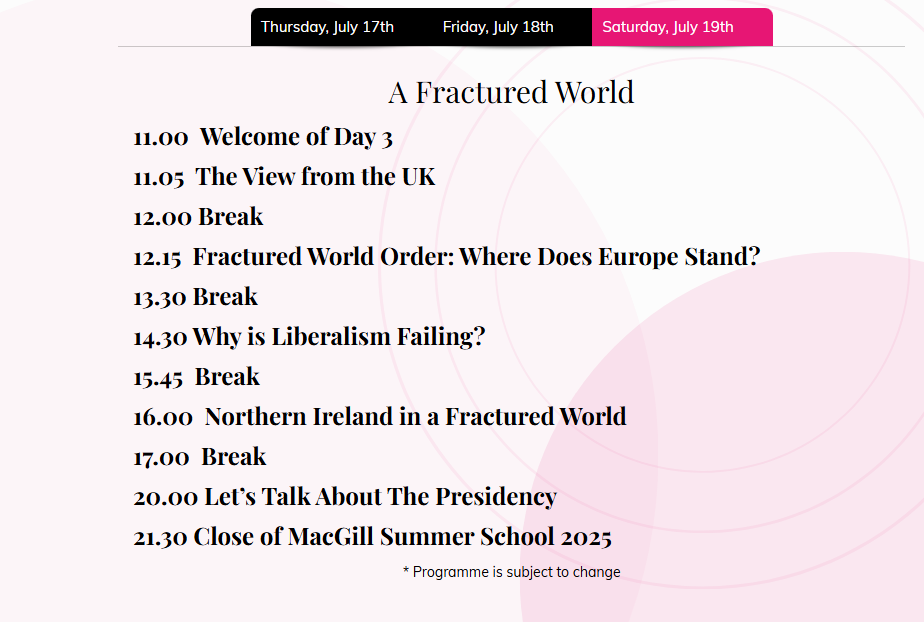 Thursday, July 17th
Friday, July 18th
Saturday, July 19th

A Fractured World

11.00 Welcome of Day 3

11.05 The View from the UK

12.00 Break

12.15 Fractured World Order: Where Does Europe Stand?

13.30 Break

14.30 Why is Liberalism Failing?

15.45 Break

16.00 Northern Ireland in a Fractured World

17.00 Break

20.00 Let's Talk About The Presidency

21.30 Close of MacGill Summer School 2025

* Programme is subject to change